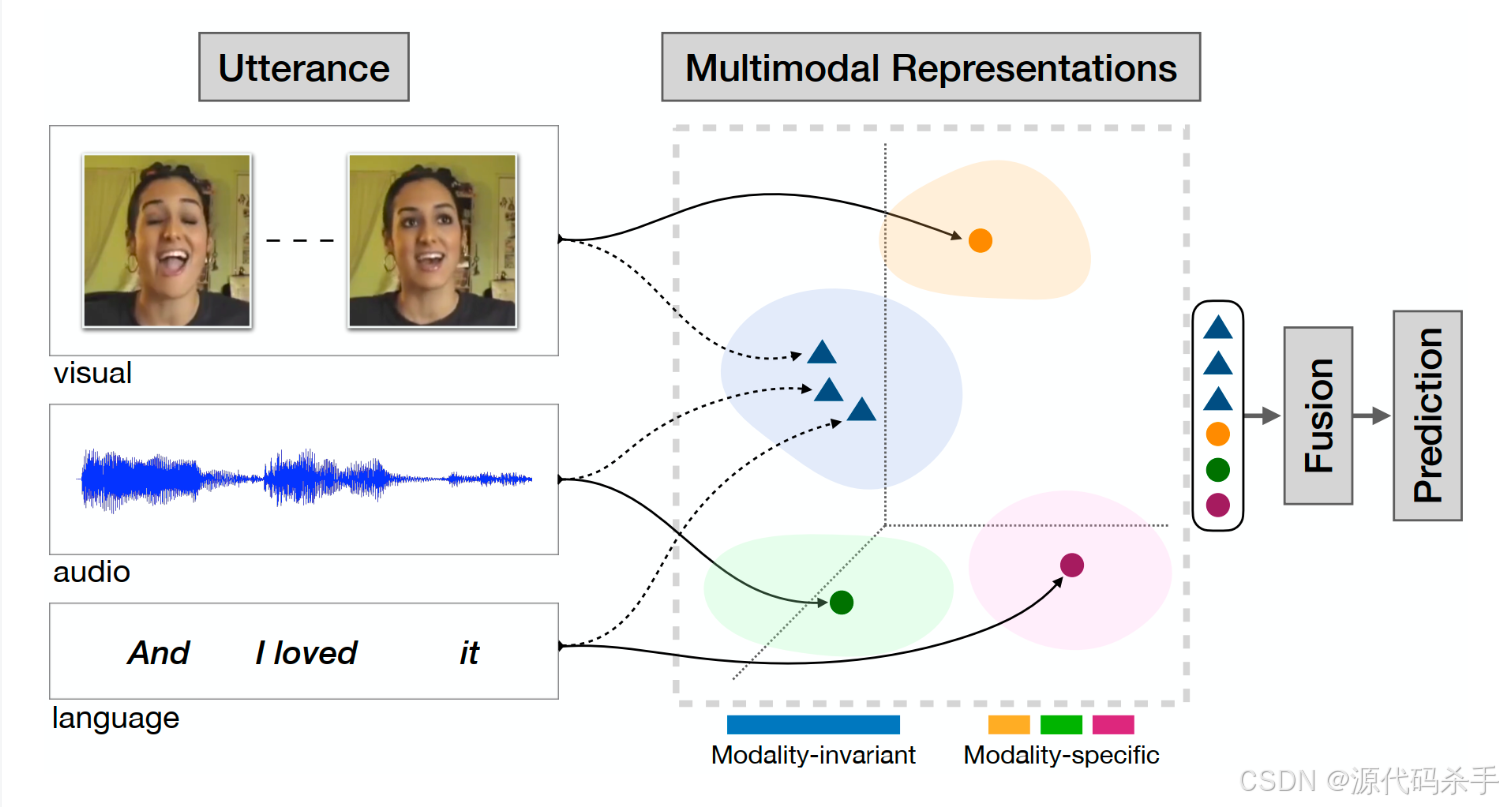 Utterance

Multimodal Representations

visual

audio

And I loved it

language

Fusion

Prediction

Modality-invariant

Modality-specific

CSDN @源代码杀手